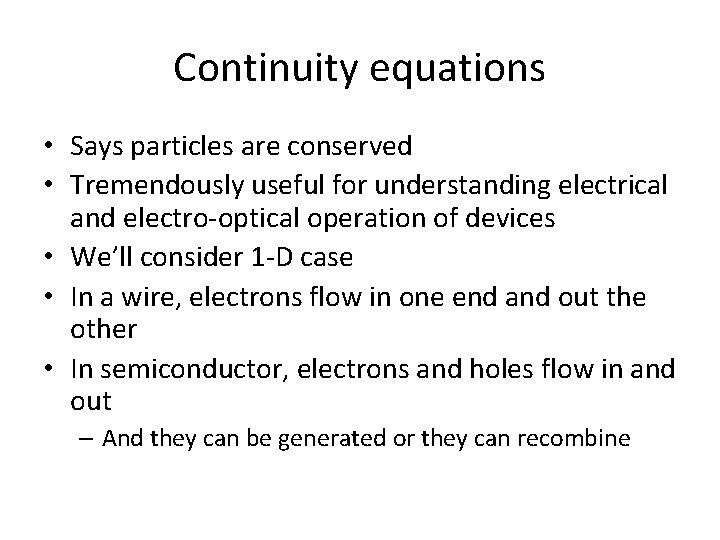 Continuity equations

• Says particles are conserved
• Tremendously useful for understanding electrical and electro-optical operation of devices
• We'll consider 1-D case
• In a wire, electrons flow in one end and out the other
• In semiconductor, electrons and holes flow in and out
  – And they can be generated or they can recombine